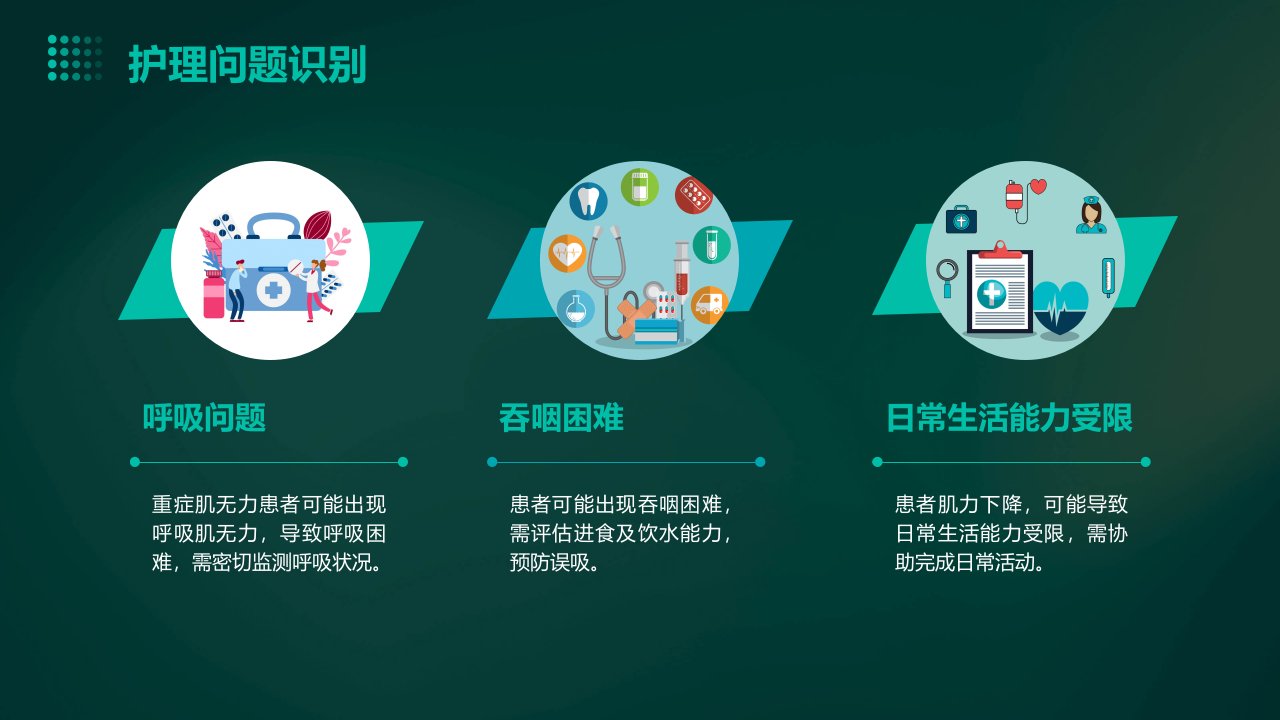 护理问题识别

呼吸问题

重症肌无力患者可能出现呼吸肌无力，导致呼吸困难，需密切监测呼吸状况。

吞咽困难

患者可能出现吞咽困难，需评估进食及饮水能力，预防误吸。

日常生活能力受限

患者肌力下降，可能导致日常生活能力受限，需协助完成日常活动。